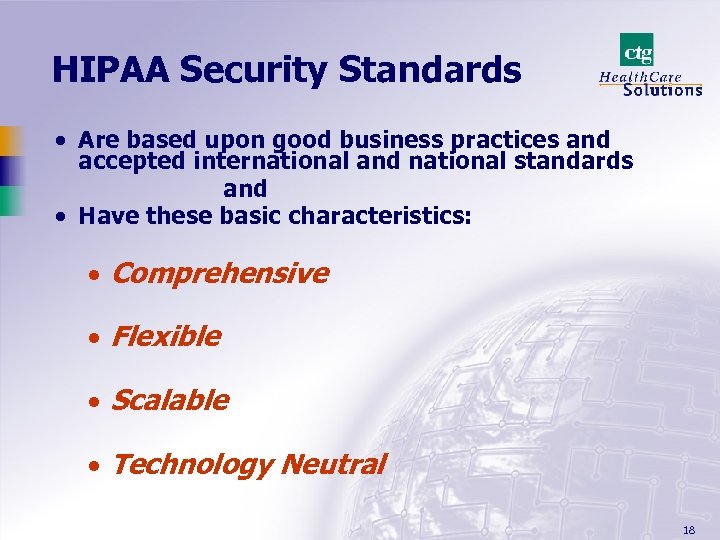 HIPAA Security Standards

ctg
HealthCare Solutions

• Are based upon good business practices and accepted international and national standards

and

• Have these basic characteristics:

• Comprehensive

• Flexible

• Scalable

• Technology Neutral

18